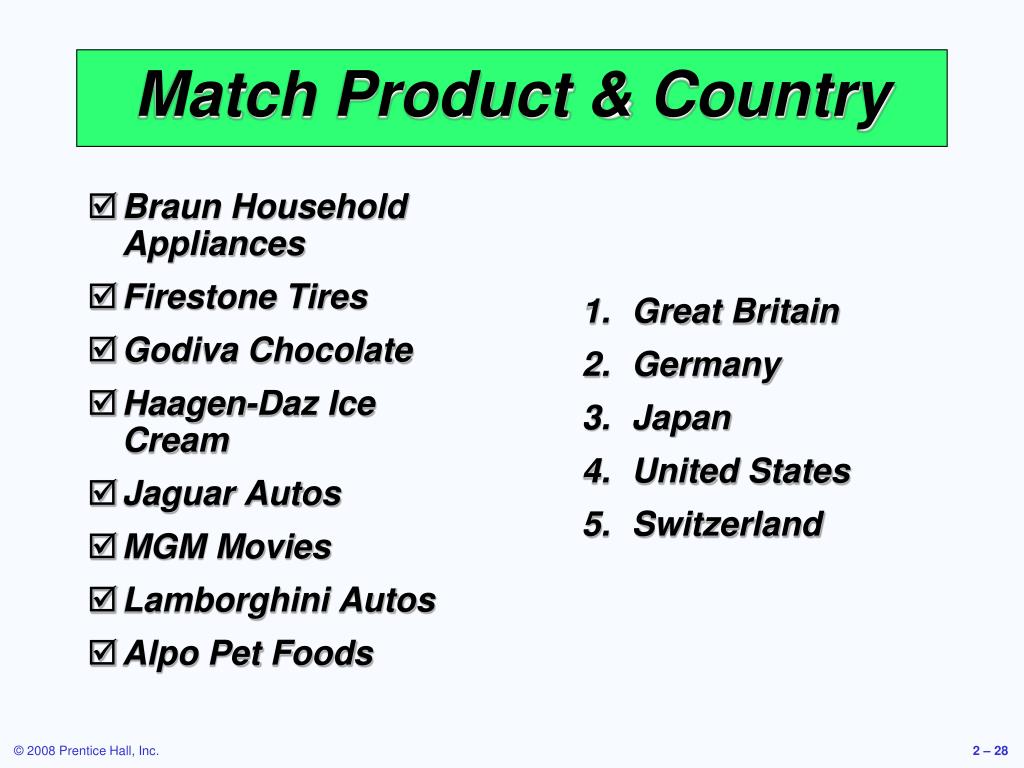 Match Product & Country

☑ Braun Household Appliances
☑ Firestone Tires
☑ Godiva Chocolate
☑ Haagen-Daz Ice Cream
☑ Jaguar Autos
☑ MGM Movies
☑ Lamborghini Autos
☑ Alpo Pet Foods

1. Great Britain
2. Germany
3. Japan
4. United States
5. Switzerland

© 2008 Prentice Hall, Inc.

2 – 28